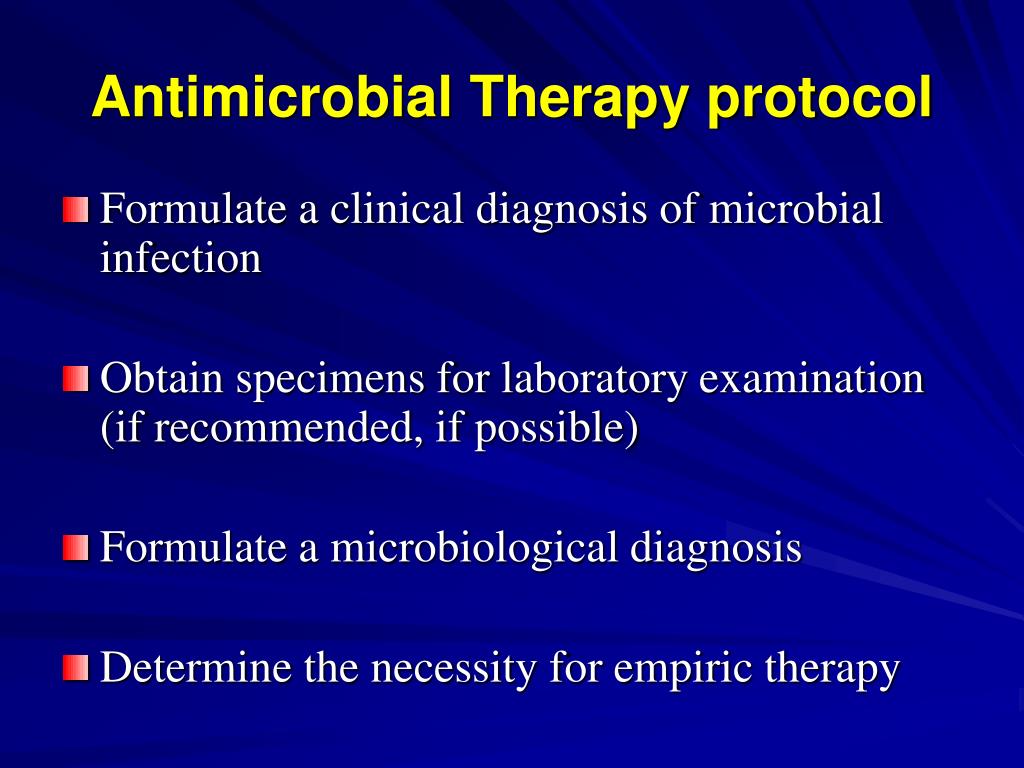 Antimicrobial Therapy protocol

Formulate a clinical diagnosis of microbial infection

Obtain specimens for laboratory examination (if recommended, if possible)

Formulate a microbiological diagnosis

Determine the necessity for empiric therapy